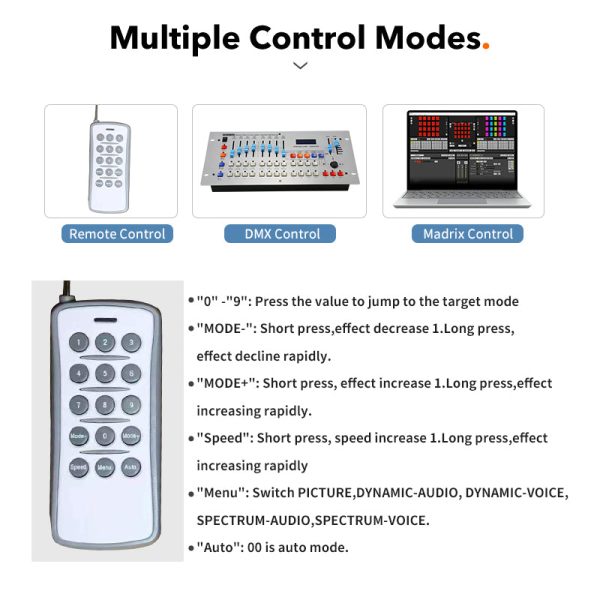 Multiple Control Modes.

Remote Control

DMX Control

Madrix Control

1 2 3
4 5 6
7 8 9
Mode- 0 Mode+
Speed Menu Auto

• "0" -"9": Press the value to jump to the target mode

• "MODE-": Short press,effect decrease 1.Long press, effect decline rapidly.

• "MODE+": Short press, effect increase 1.Long press,effect increasing rapidly.

• "Speed": Short press, speed increase 1.Long press,effect increasing rapidly

• "Menu": Switch PICTURE,DYNAMIC-AUDIO, DYNAMIC-VOICE, SPECTRUM-AUDIO,SPECTRUM-VOICE.

• "Auto": 00 is auto mode.